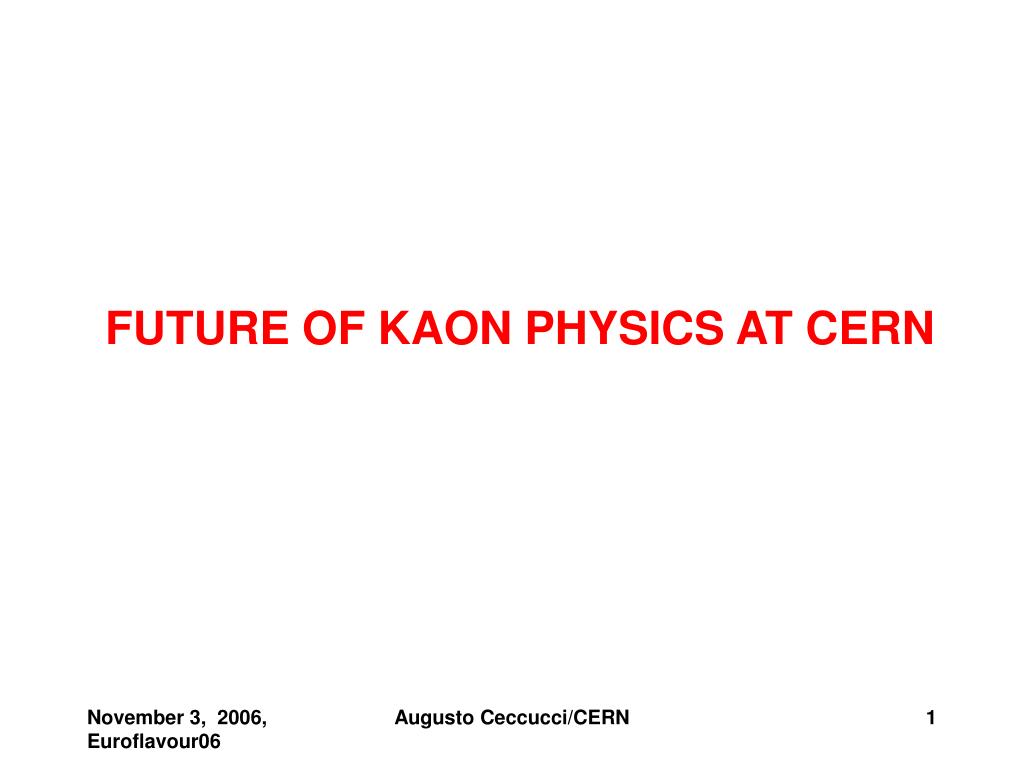 FUTURE OF KAON PHYSICS AT CERN

November 3, 2006,
Euroflavour06

Augusto Ceccucci/CERN

1